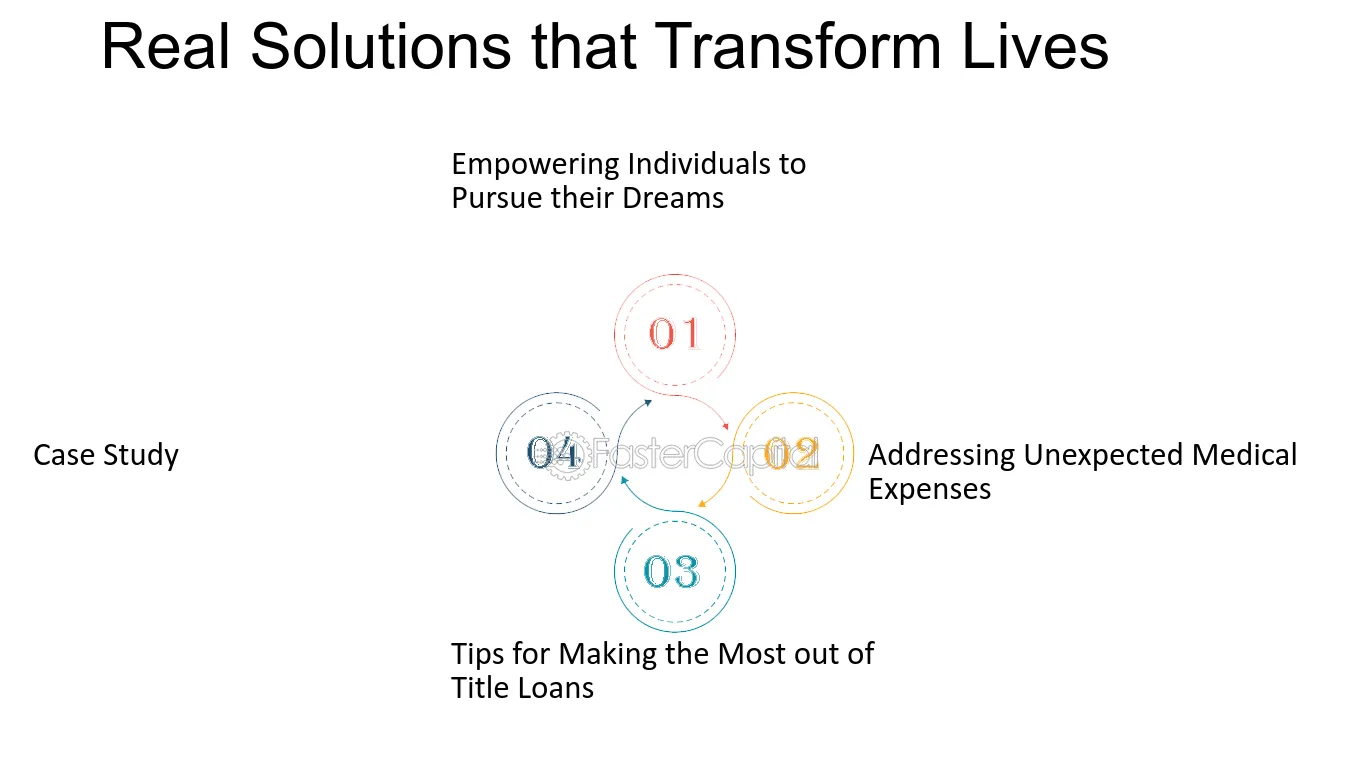 Real Solutions that Transform Lives

Empowering Individuals to Pursue their Dreams

01

Case Study

04

02

Addressing Unexpected Medical Expenses

03

Tips for Making the Most out of Title Loans

FasterCapital